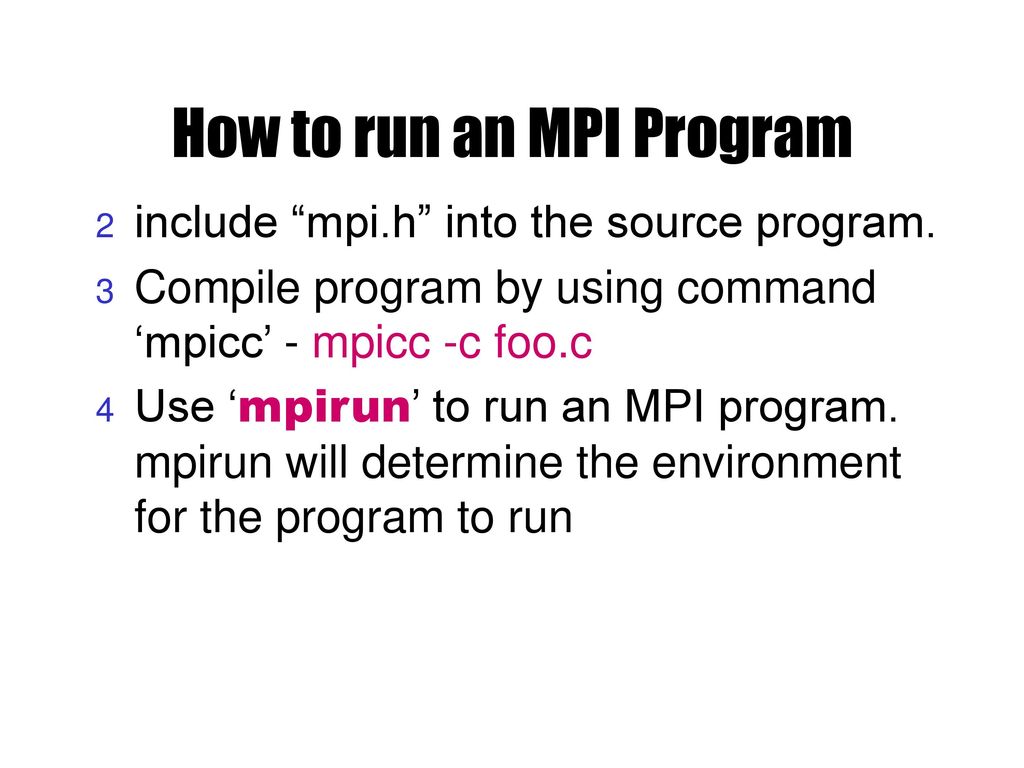 How to run an MPI Program

2 include “mpi.h” into the source program.

3 Compile program by using command ‘mpicc’ - mpicc -c foo.c

4 Use ‘mpirun’ to run an MPI program. mpirun will determine the environment for the program to run